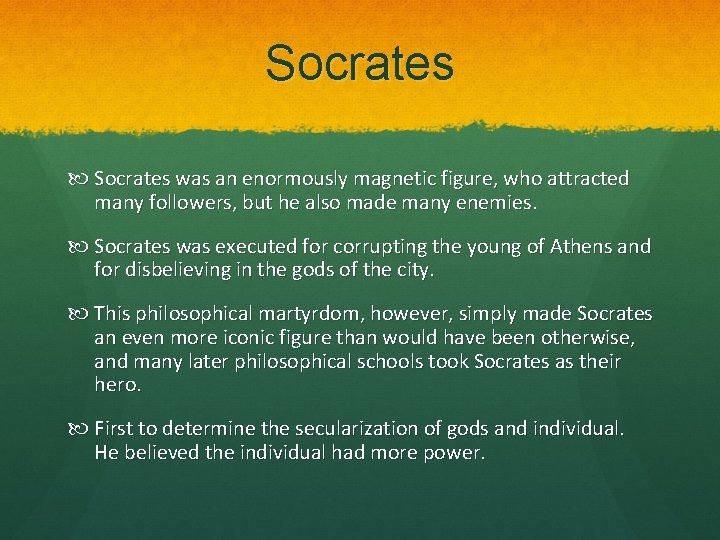 Socrates

Socrates was an enormously magnetic figure, who attracted many followers, but he also made many enemies.

Socrates was executed for corrupting the young of Athens and for disbelieving in the gods of the city.

This philosophical martyrdom, however, simply made Socrates an even more iconic figure than would have been otherwise, and many later philosophical schools took Socrates as their hero.

First to determine the secularization of gods and individual. He believed the individual had more power.